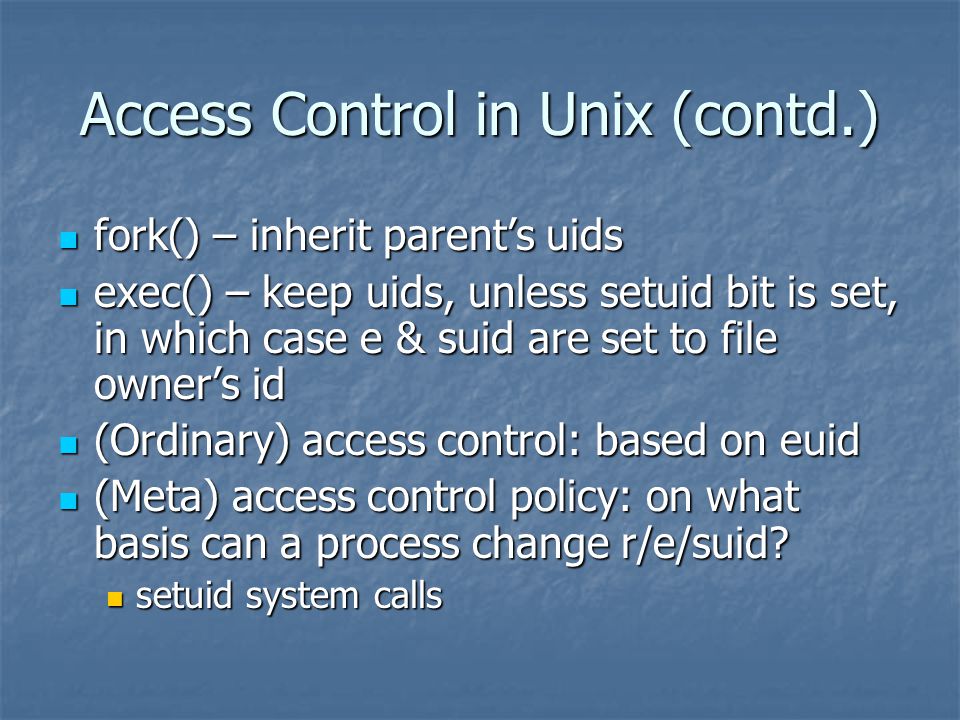 Access Control in Unix (contd.)

- fork() – inherit parent’s uids
- exec() – keep uids, unless setuid bit is set, in which case e & suid are set to file owner’s id
- (Ordinary) access control: based on euid
- (Meta) access control policy: on what basis can a process change r/e/suid?
  - setuid system calls